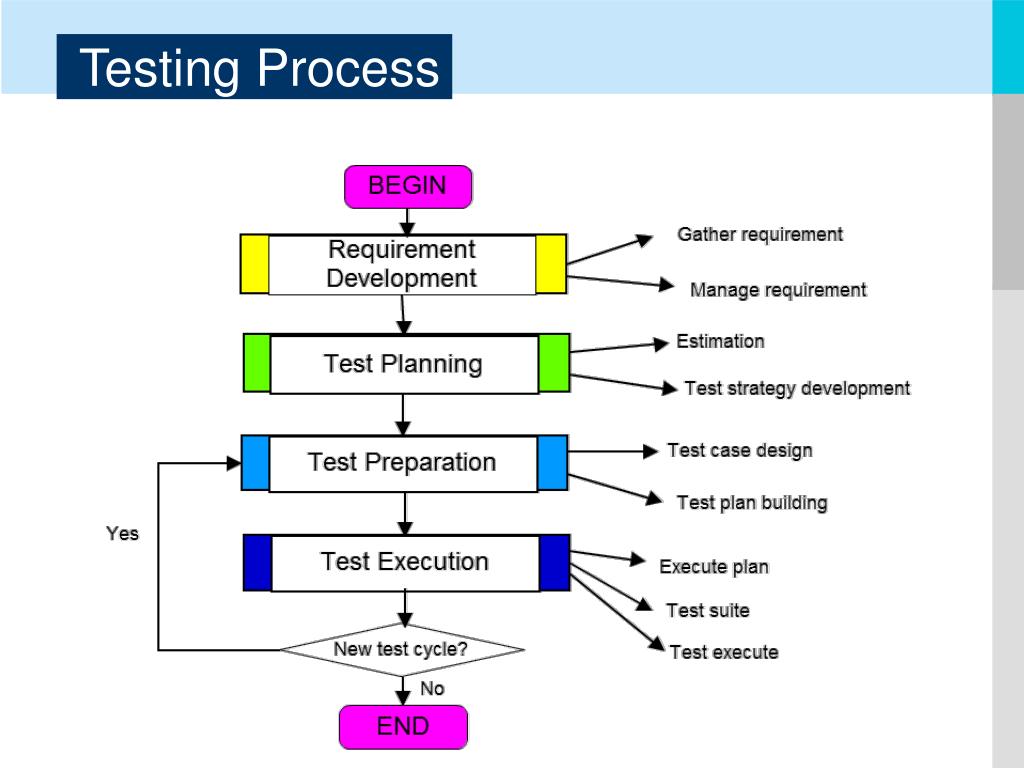 Testing Process

BEGIN

Requirement Development

Gather requirement

Manage requirement

Test Planning

Estimation

Test strategy development

Test Preparation

Test case design

Test plan building

Yes

Test Execution

Execute plan

Test suite

Test execute

New test cycle?

No

END